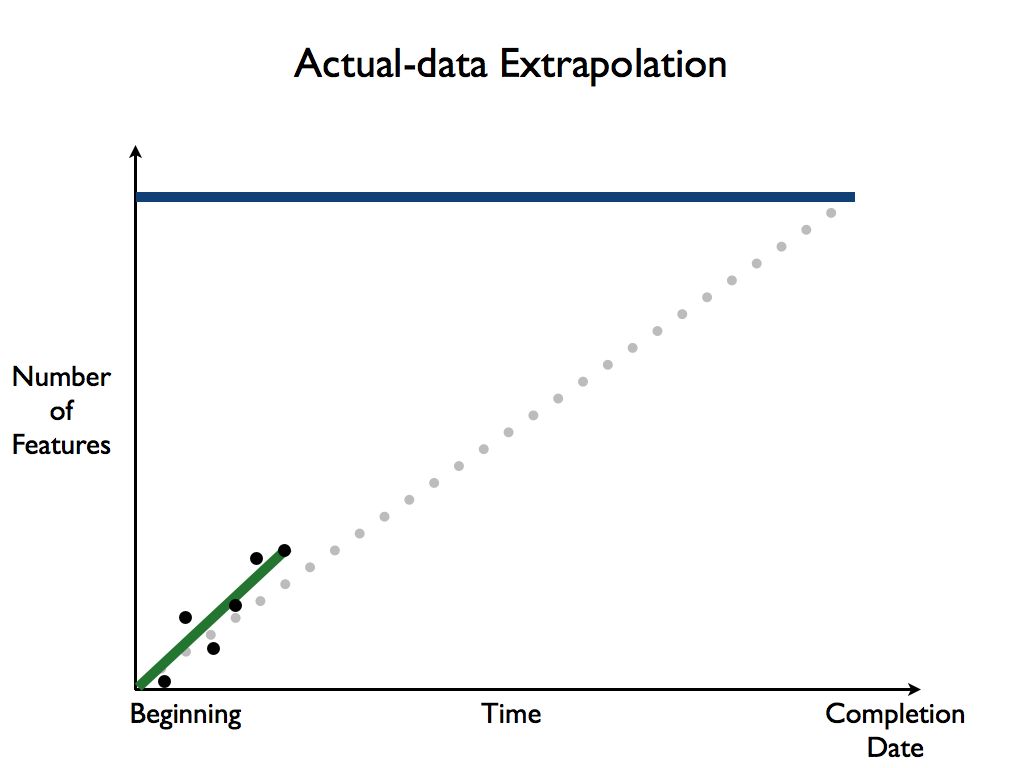 Actual-data Extrapolation

Number of Features

Beginning

Time

Completion Date